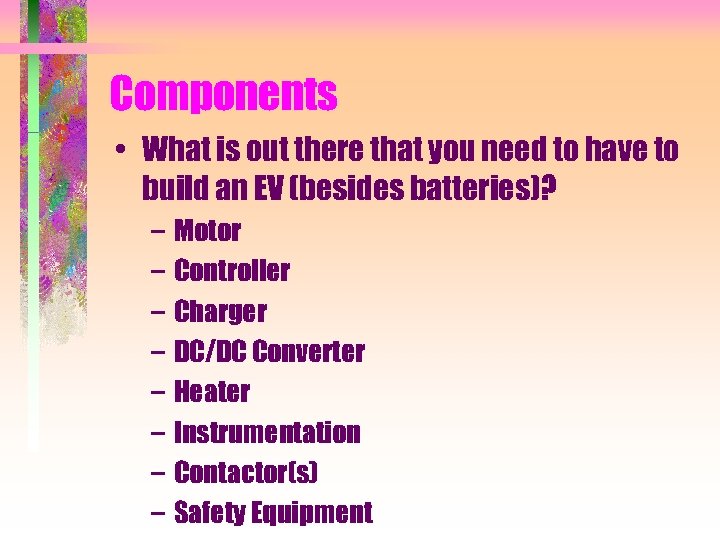 Components

• What is out there that you need to have to build an EV (besides batteries)?

– Motor
– Controller
– Charger
– DC/DC Converter
– Heater
– Instrumentation
– Contactor(s)
– Safety Equipment